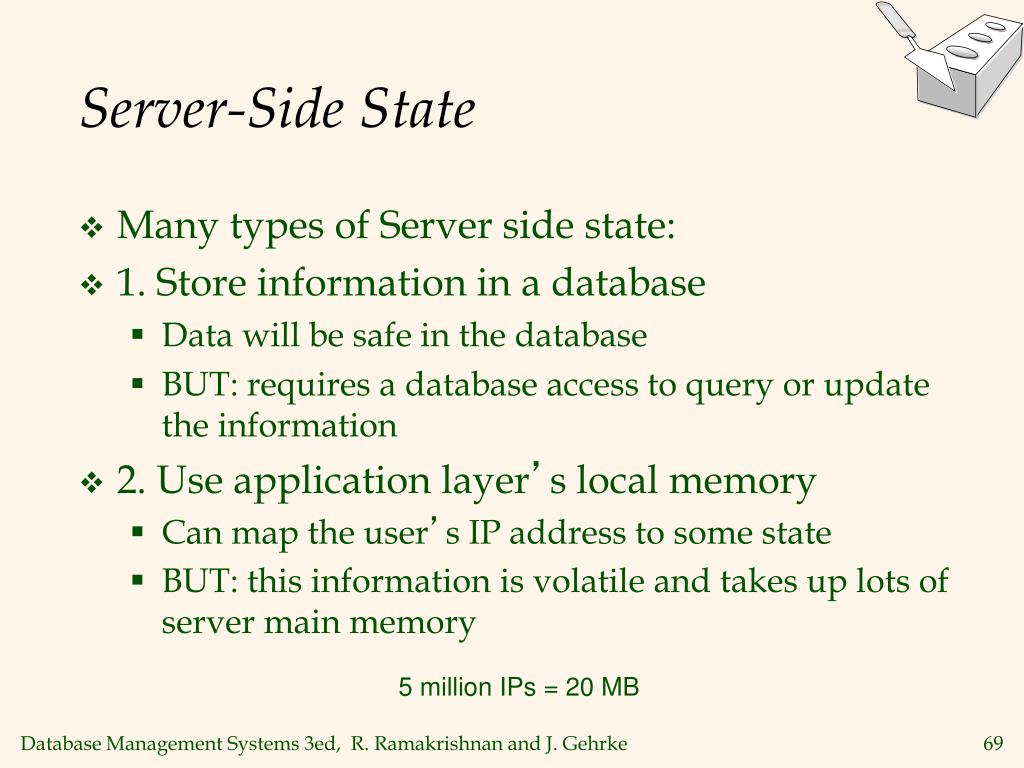 Server-Side State

❖ Many types of Server side state:
❖ 1. Store information in a database
▪ Data will be safe in the database
▪ BUT: requires a database access to query or update the information
❖ 2. Use application layer's local memory
▪ Can map the user's IP address to some state
▪ BUT: this information is volatile and takes up lots of server main memory

5 million IPs = 20 MB

Database Management Systems 3ed, R. Ramakrishnan and J. Gehrke

69